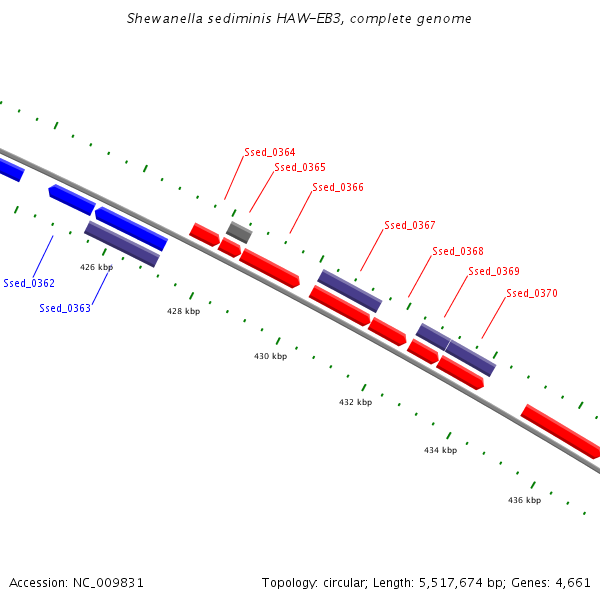 Shewanella sediminis HAW-EB3, complete genome

Ssed_0364
Ssed_0365
Ssed_0366
Ssed_0367
Ssed_0368
Ssed_0369
Ssed_0370
Ssed_0362
Ssed_0363
426 kbp
428 kbp
430 kbp
432 kbp
434 kbp
436 kbp

Accession: NC_009831

Topology: circular; Length: 5,517,674 bp; Genes: 4,661